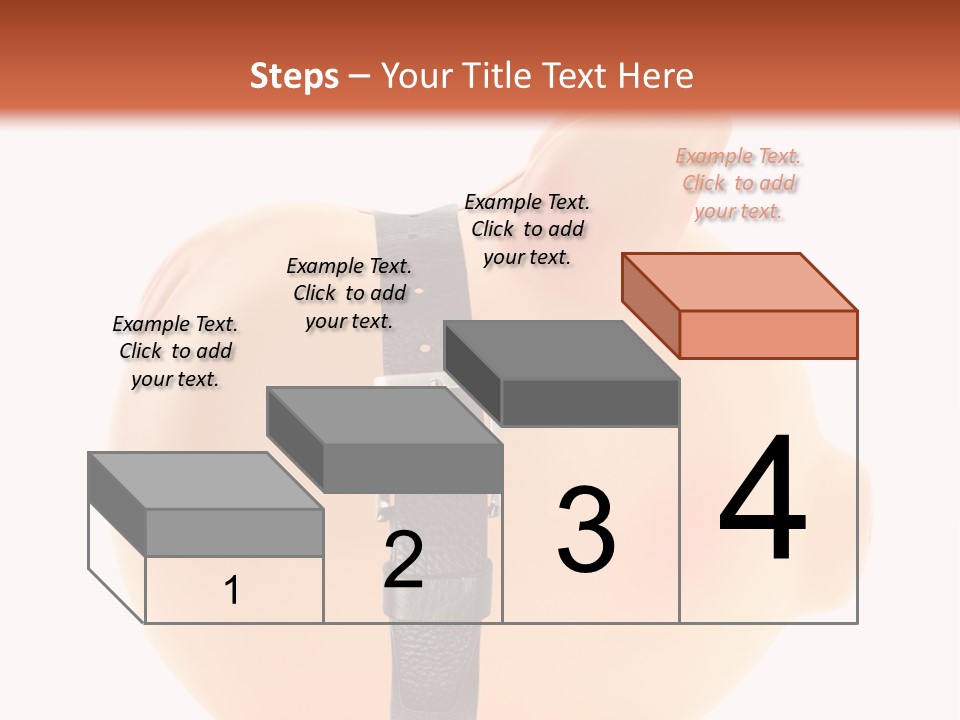 Steps – Your Title Text Here

Example Text. Click to add your text.

Example Text. Click to add your text.

Example Text. Click to add your text.

Example Text. Click to add your text.

1

2

3

4